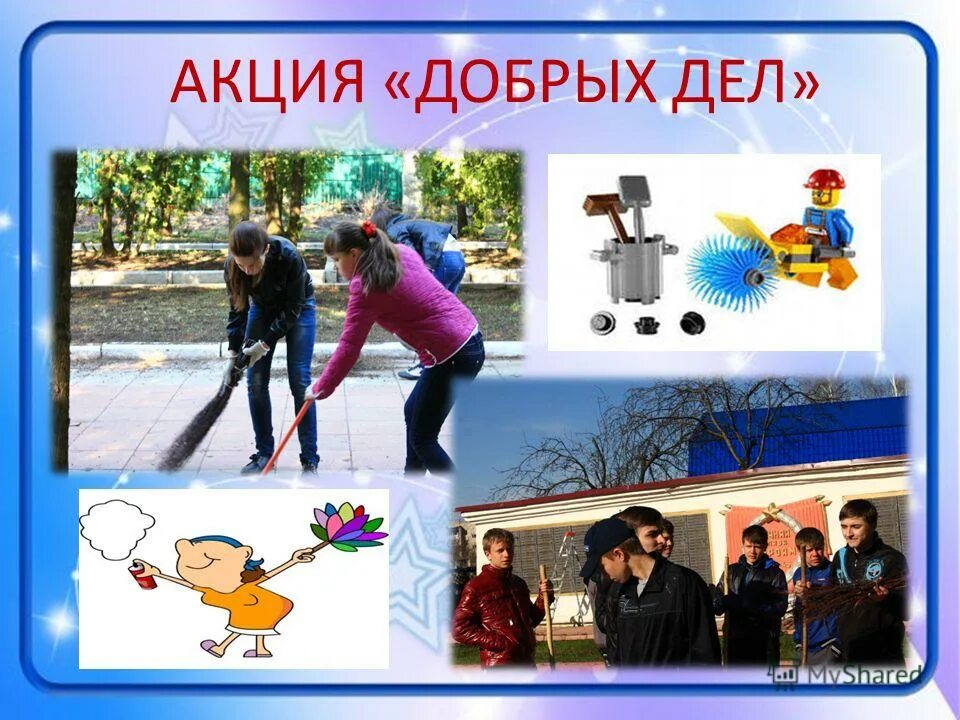 АКЦИЯ «ДОБРЫХ ДЕЛ»

MyShared